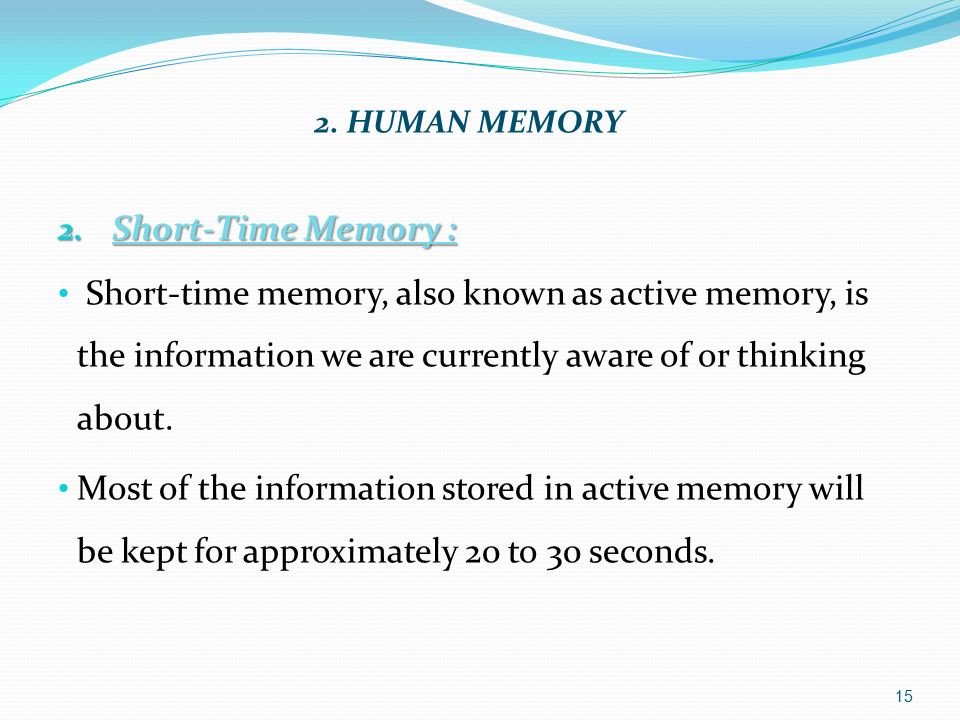 2. HUMAN MEMORY

2. Short-Time Memory :

• Short-time memory, also known as active memory, is the information we are currently aware of or thinking about.

• Most of the information stored in active memory will be kept for approximately 20 to 30 seconds.

15